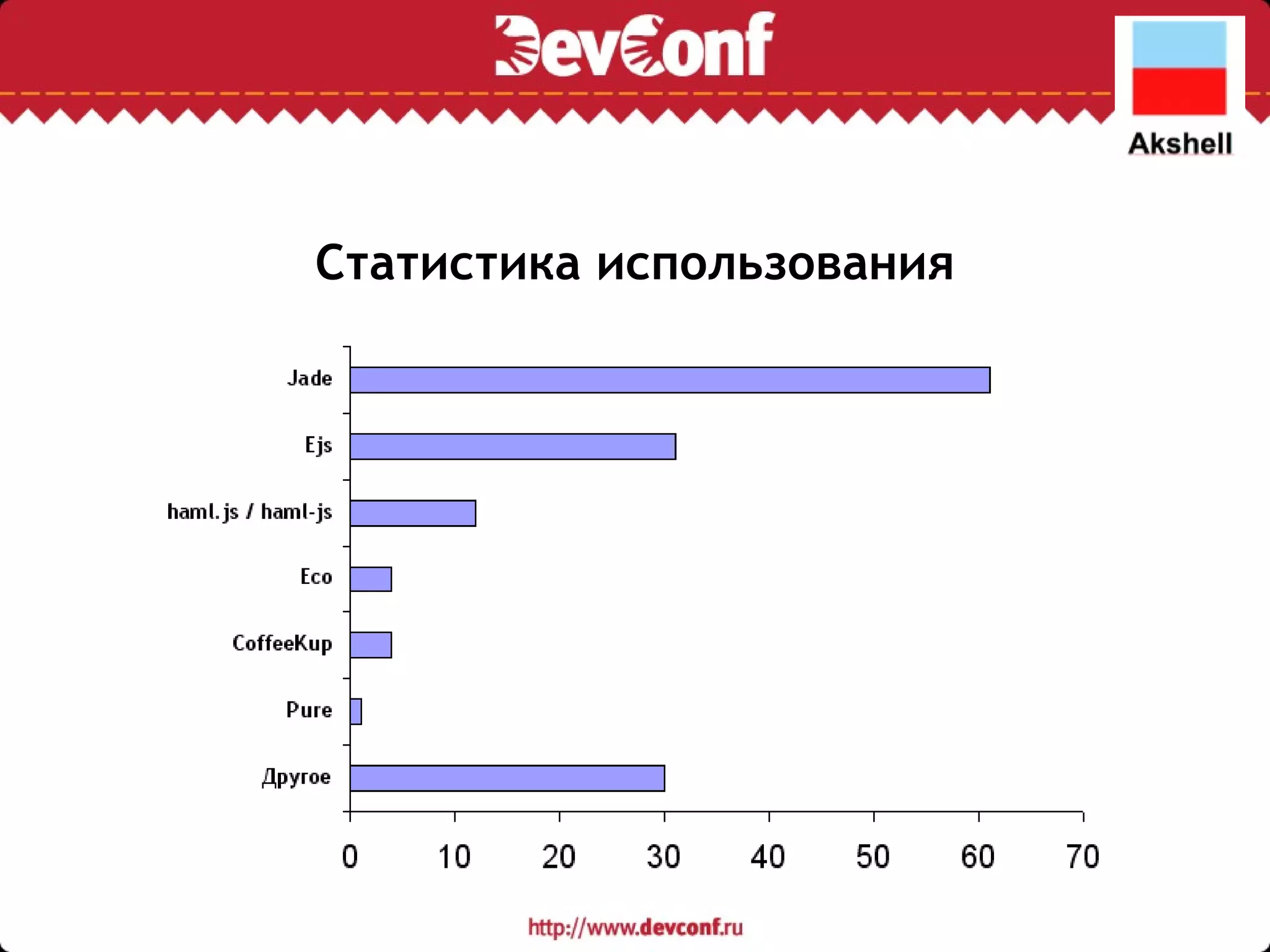 DevConf

Akshell

Статистика использования

Jade
Ejs
haml.js / haml-js
Eco
CoffeeKup
Pure
Другое

0 10 20 30 40 50 60 70

http://www.devconf.ru